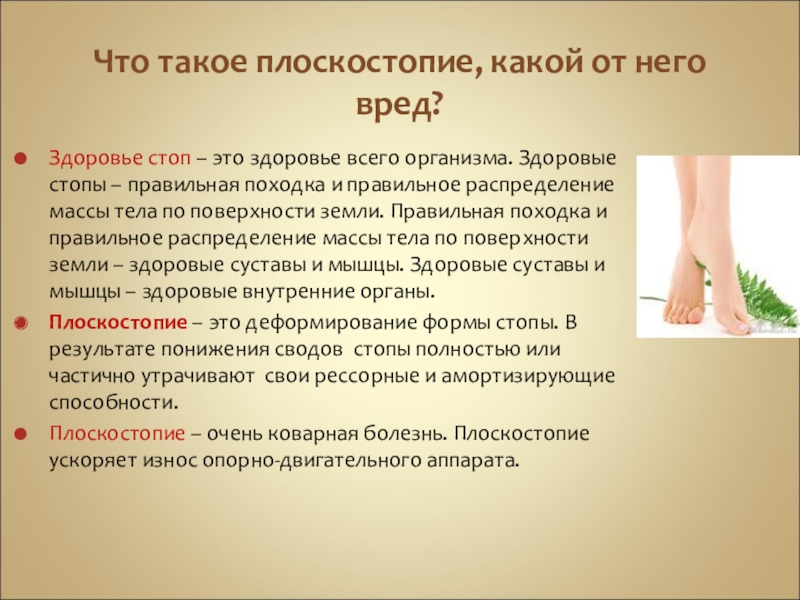 Что такое плоскостопие, какой от него вред?

Здоровье стоп – это здоровье всего организма. Здоровые стопы – правильная походка и правильное распределение массы тела по поверхности земли. Правильная походка и правильное распределение массы тела по поверхности земли – здоровые суставы и мышцы. Здоровые суставы и мышцы – здоровые внутренние органы.

Плоскостопие – это деформирование формы стопы. В результате понижения сводов стопы полностью или частично утрачивают свои рессорные и амортизирующие способности.

Плоскостопие – очень коварная болезнь. Плоскостопие ускоряет износ опорно-двигательного аппарата.